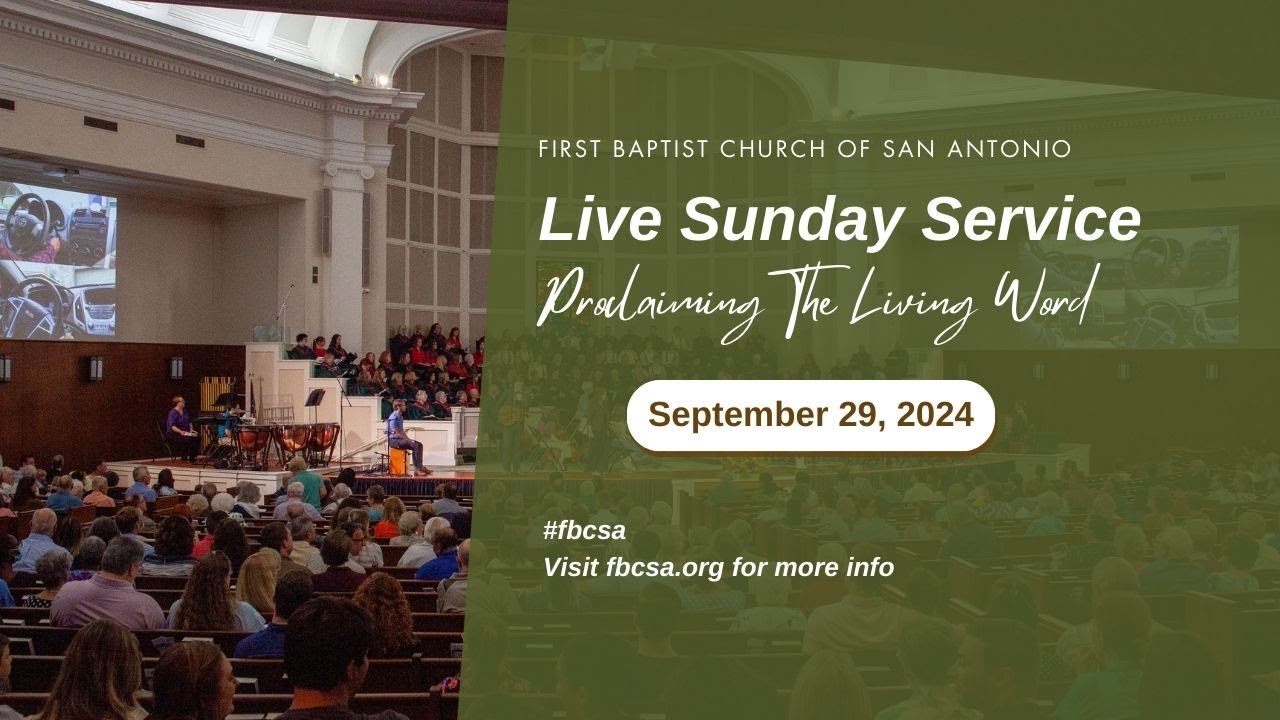 FIRST BAPTIST CHURCH OF SAN ANTONIO

Live Sunday Service

Proclaiming The Living Word

September 29, 2024

#fbcsa

Visit fbcsa.org for more info